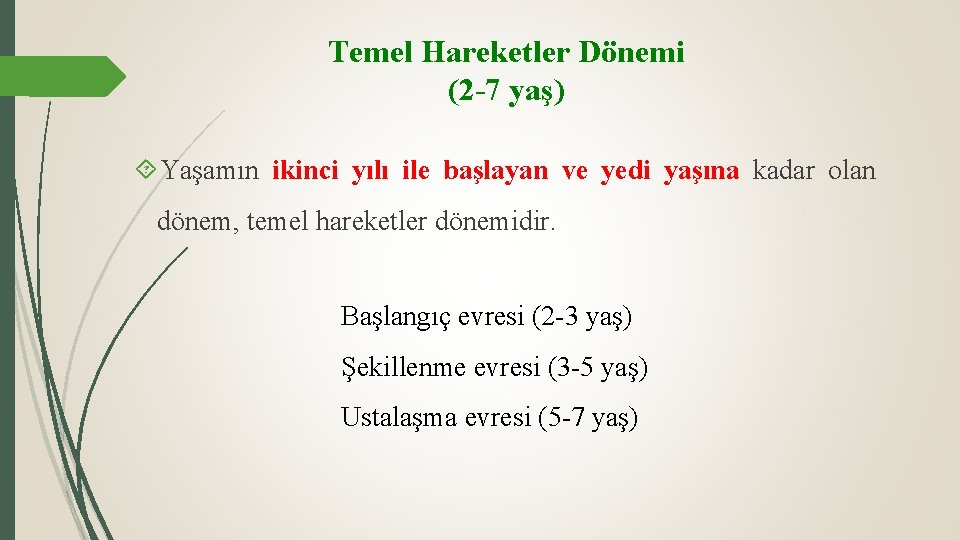 Temel Hareketler Dönemi
(2-7 yaş)

Yaşamın ikinci yılı ile başlayan ve yedi yaşına kadar olan dönem, temel hareketler dönemidir.

Başlangıç evresi (2-3 yaş)

Şekillenme evresi (3-5 yaş)

Ustalaşma evresi (5-7 yaş)